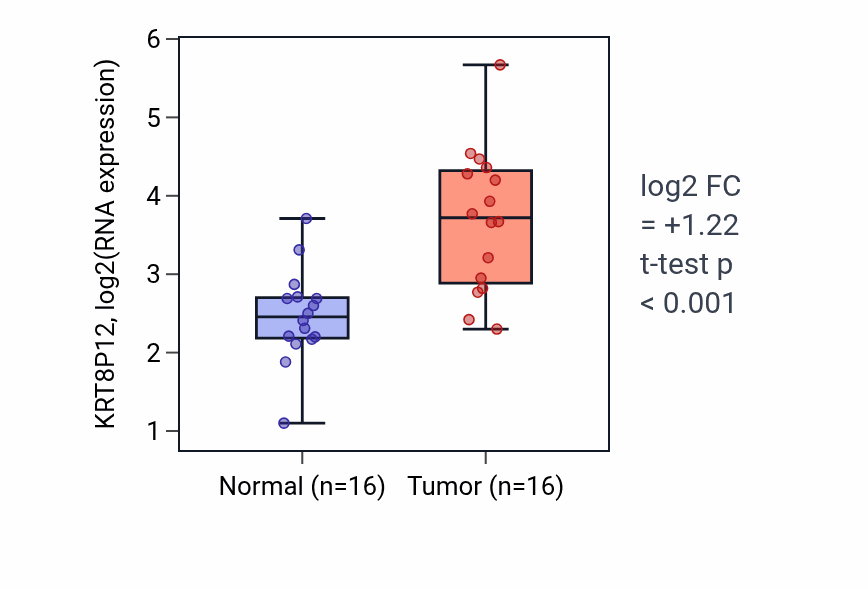 KRT8P12, log2(RNA expression)

6
5
4
3
2
1

Normal (n=16)
Tumor (n=16)

log2 FC
= +1.22
t-test p
< 0.001